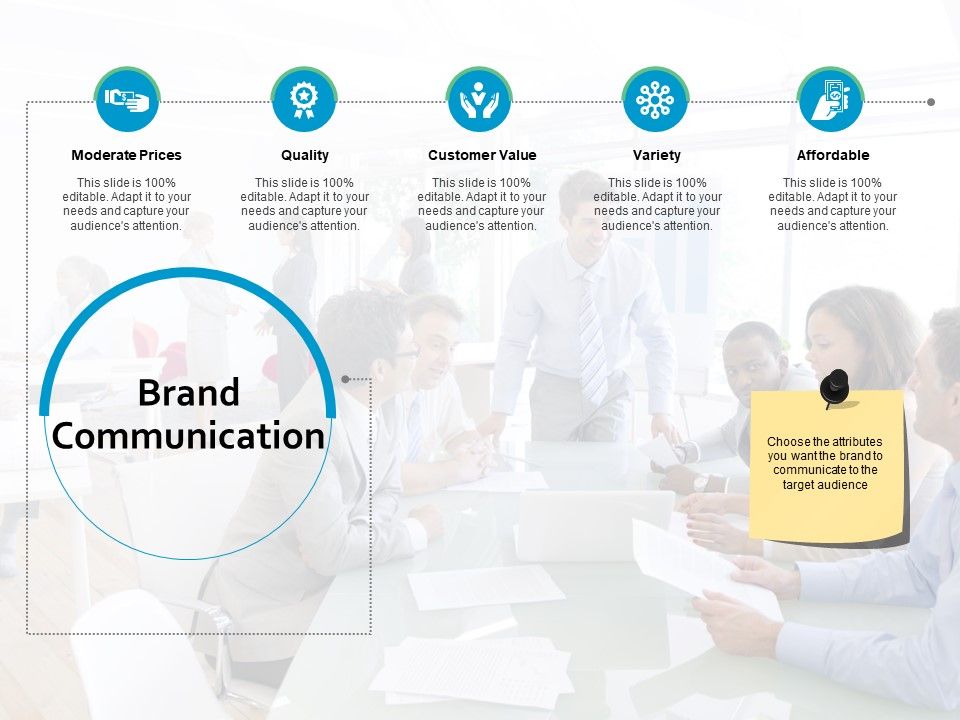 Moderate Prices

This slide is 100% editable. Adapt it to your needs and capture your audience's attention.

Quality

This slide is 100% editable. Adapt it to your needs and capture your audience's attention.

Customer Value

This slide is 100% editable. Adapt it to your needs and capture your audience's attention.

Variety

This slide is 100% editable. Adapt it to your needs and capture your audience's attention.

Affordable

This slide is 100% editable. Adapt it to your needs and capture your audience's attention.

Brand Communication

Choose the attributes you want the brand to communicate to the target audience